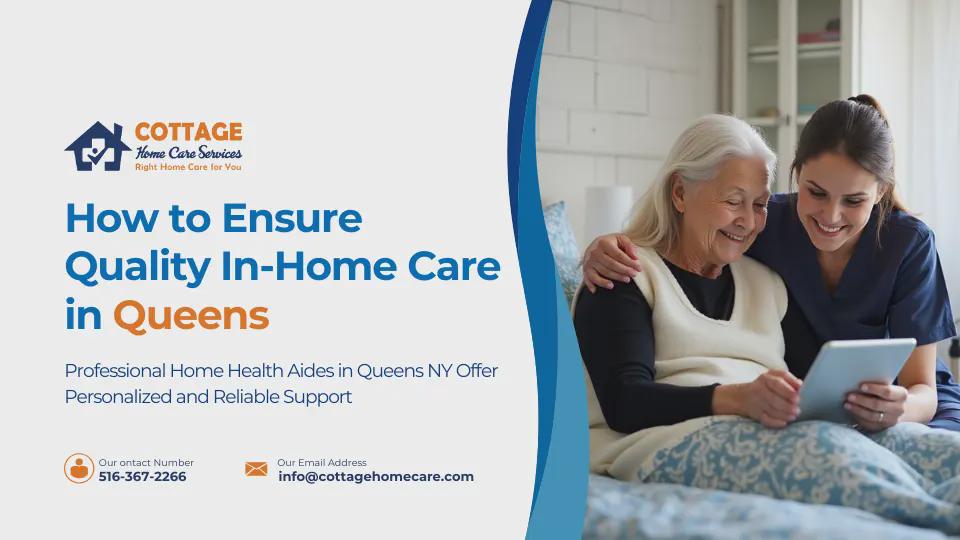 COTTAGE
Home Care Services
Right Home Care for You

How to Ensure Quality In-Home Care in Queens

Professional Home Health Aides in Queens NY Offer Personalized and Reliable Support

Our ontact Number
516-367-2266

Our Email Address
info@cottagehomecare.com